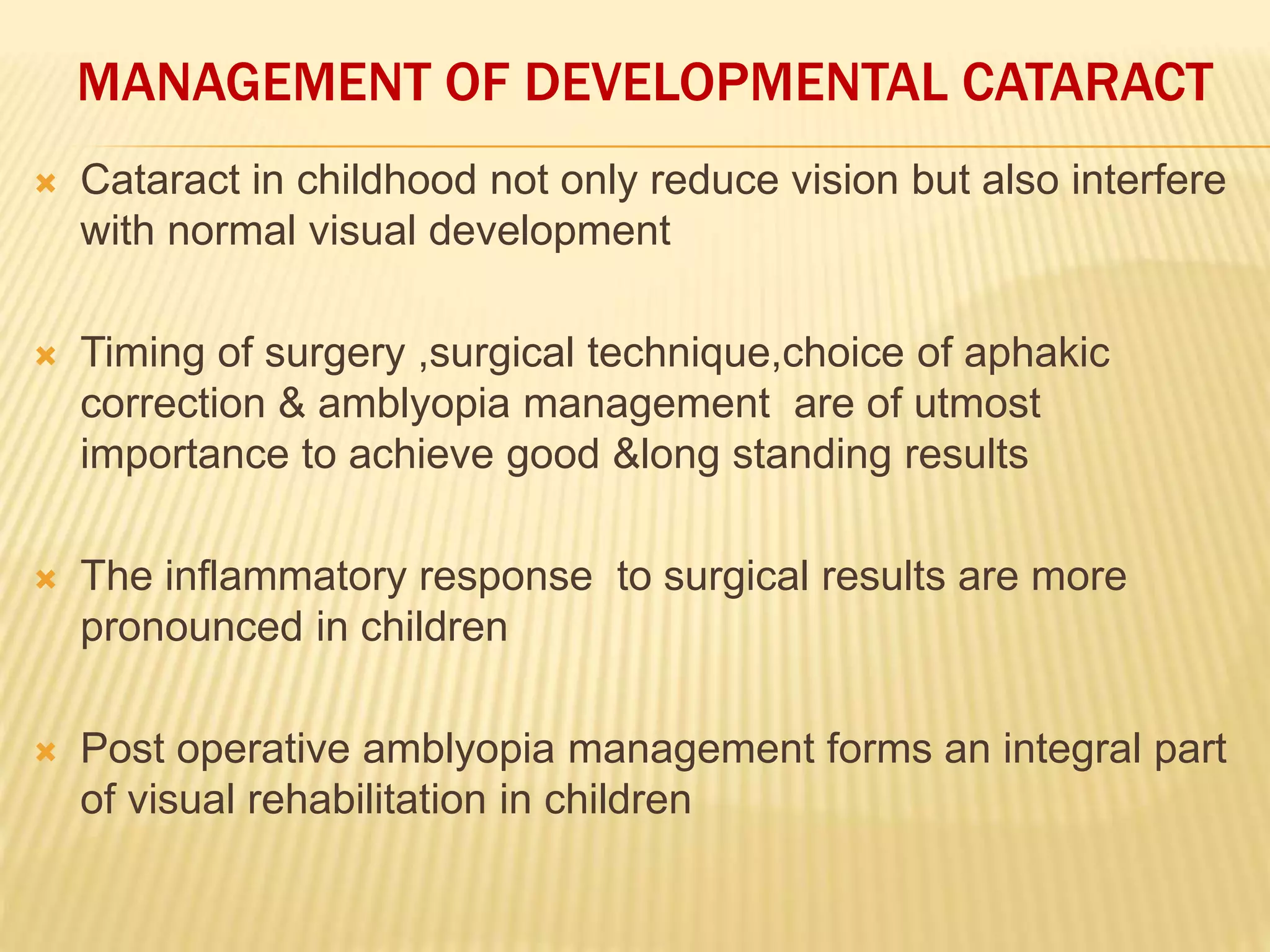 MANAGEMENT OF DEVELOPMENTAL CATARACT

Cataract in childhood not only reduce vision but also interfere with normal visual development

Timing of surgery ,surgical technique,choice of aphakic correction & amblyopia management are of utmost importance to achieve good &long standing results

The inflammatory response to surgical results are more pronounced in children

Post operative amblyopia management forms an integral part of visual rehabilitation in children